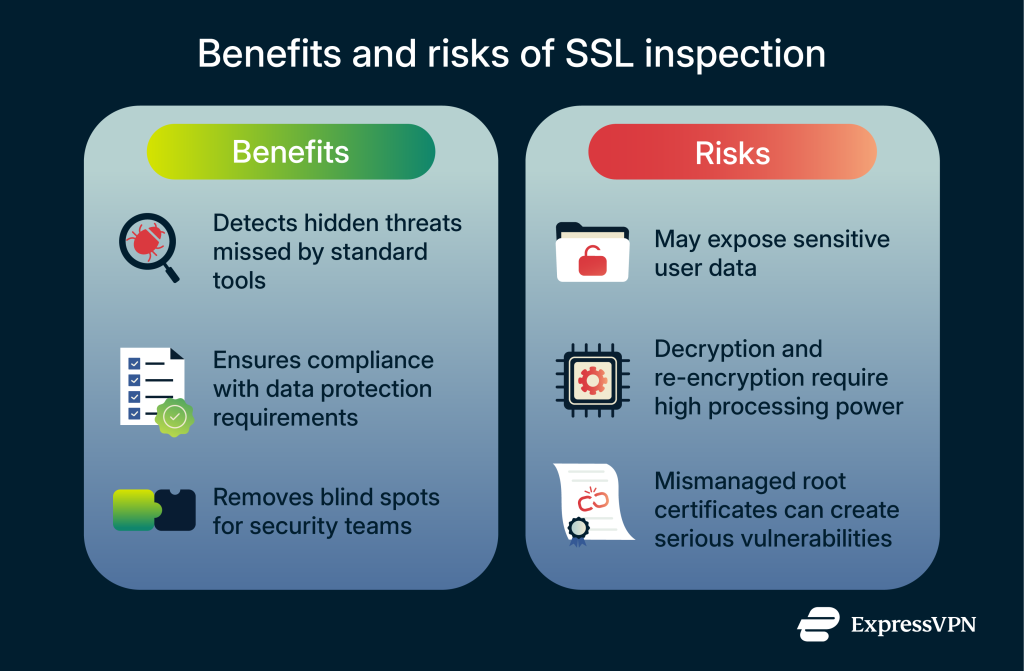 Benefits and risks of SSL inspection

Benefits

Detects hidden threats missed by standard tools

Ensures compliance with data protection requirements

Removes blind spots for security teams

Risks

May expose sensitive user data

Decryption and re-encryption require high processing power

Mismanaged root certificates can create serious vulnerabilities

ExpressVPN